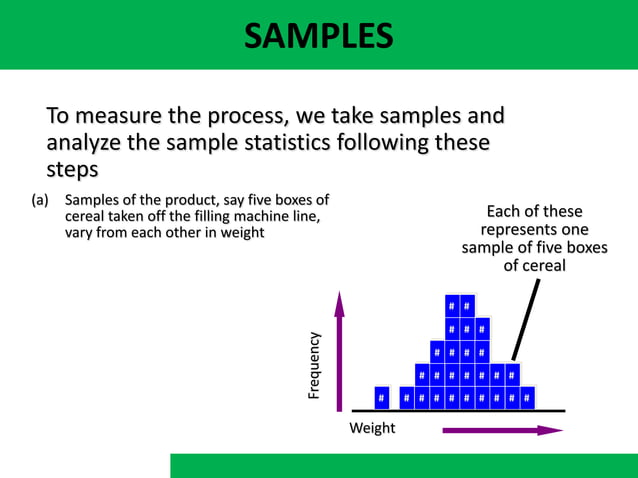 SAMPLES

To measure the process, we take samples and analyze the sample statistics following these steps

(a) Samples of the product, say five boxes of cereal taken off the filling machine line, vary from each other in weight

Each of these represents one sample of five boxes of cereal

Frequency

Weight